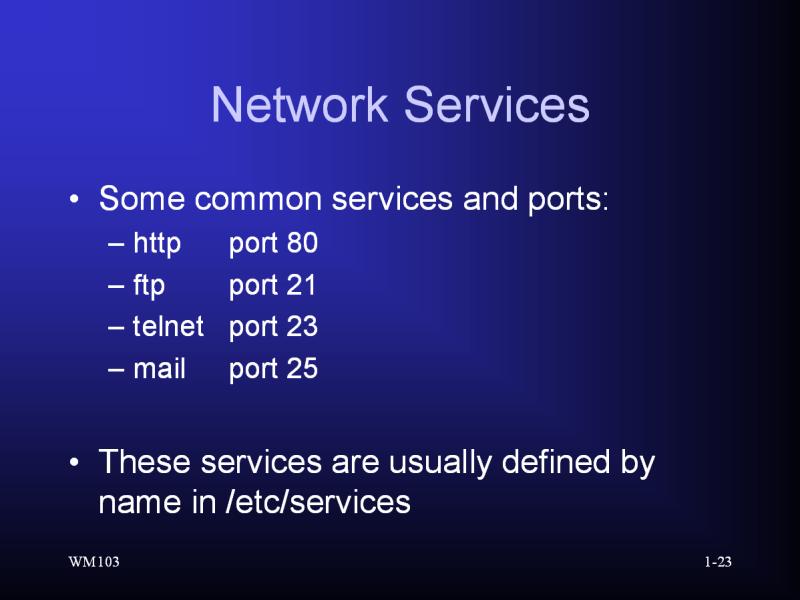 Network Services

• Some common services and ports:
– http port 80
– ftp port 21
– telnet port 23
– mail port 25

• These services are usually defined by name in /etc/services

WM103

1-23